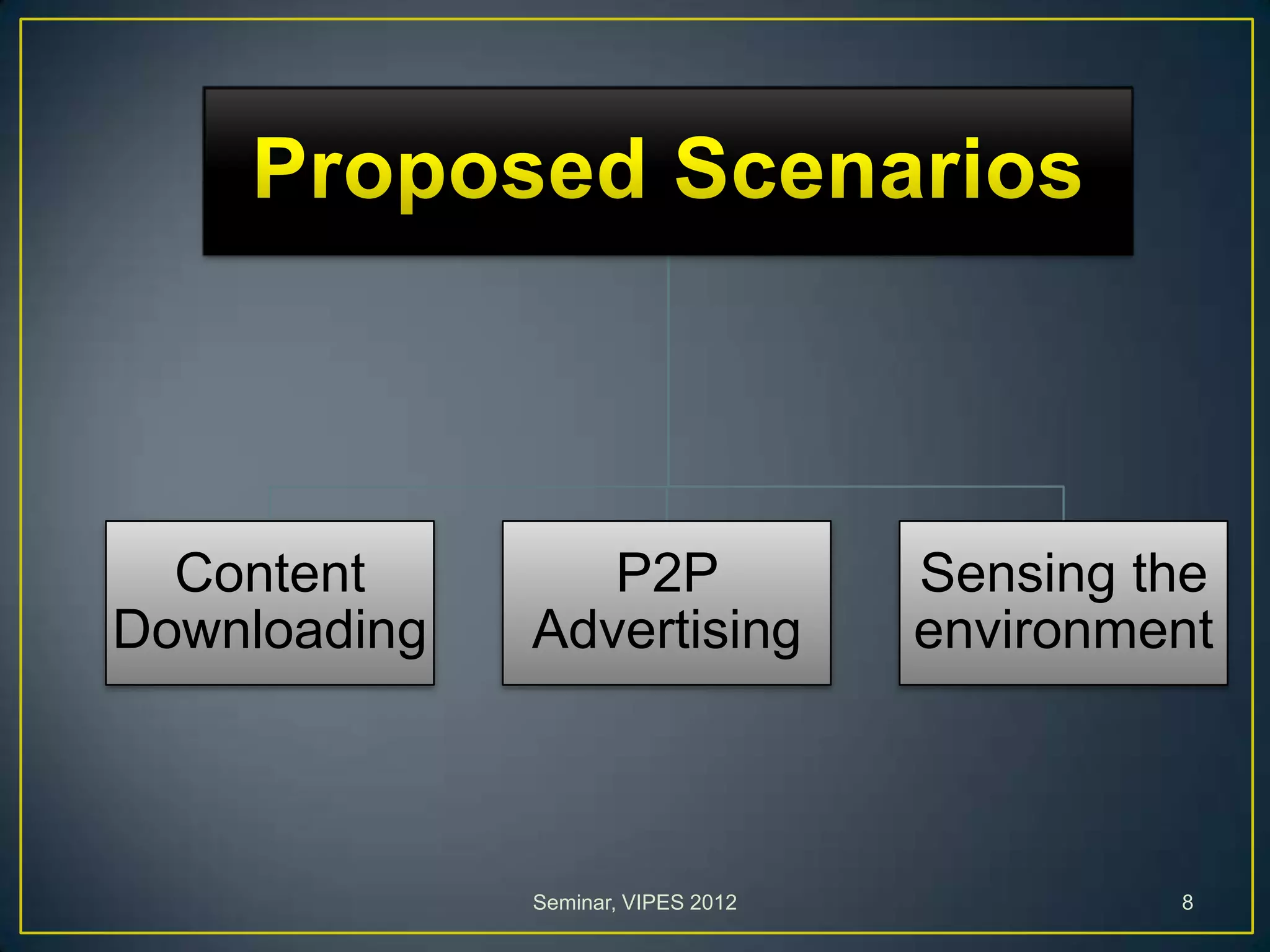 Proposed Scenarios

Content Downloading

P2P Advertising

Sensing the environment

Seminar, VIPES 2012

8